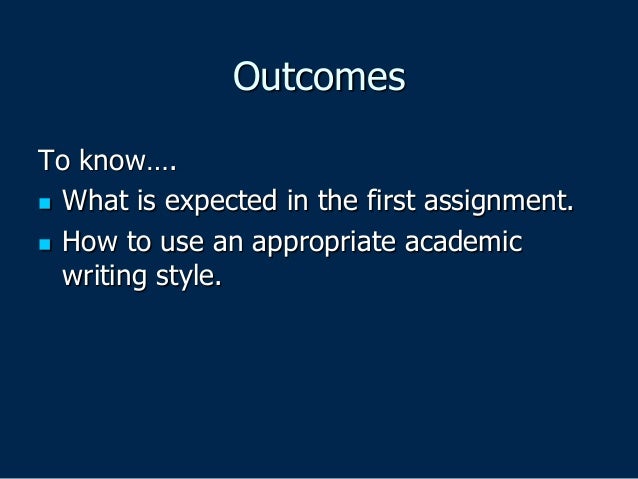 Outcomes

To know….

- What is expected in the first assignment.
- How to use an appropriate academic writing style.